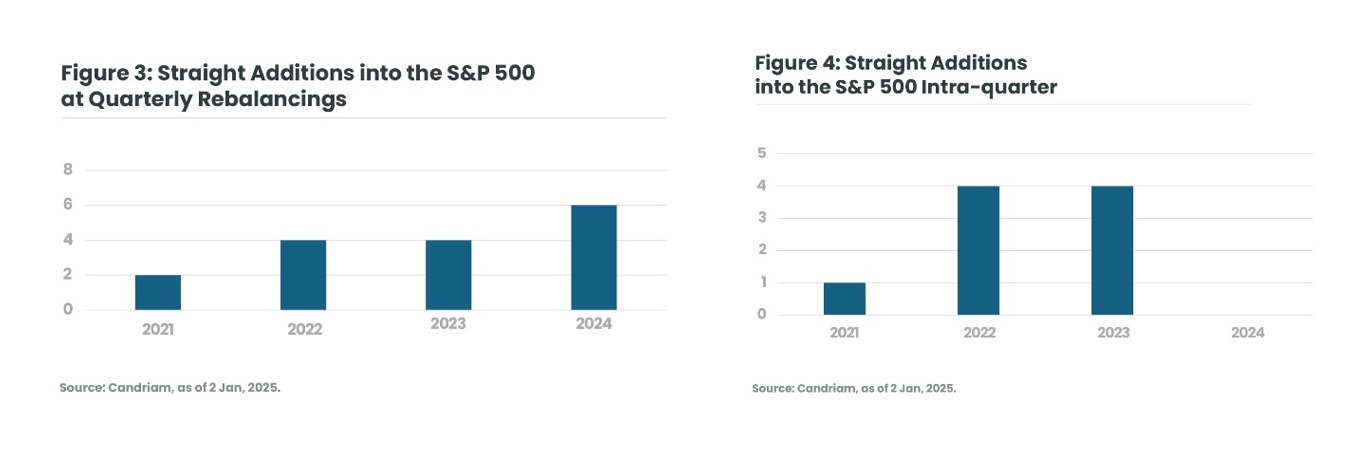 Figure 3: Straight Additions into the S&P 500 at Quarterly Rebalancings

8
6
4
2
0
2021
2022
2023
2024

Source: Candriam, as of 2 Jan, 2025.

Figure 4: Straight Additions into the S&P 500 Intra-quarter

5
4
3
2
1
0
2021
2022
2023
2024

Source: Candriam, as of 2 Jan, 2025.